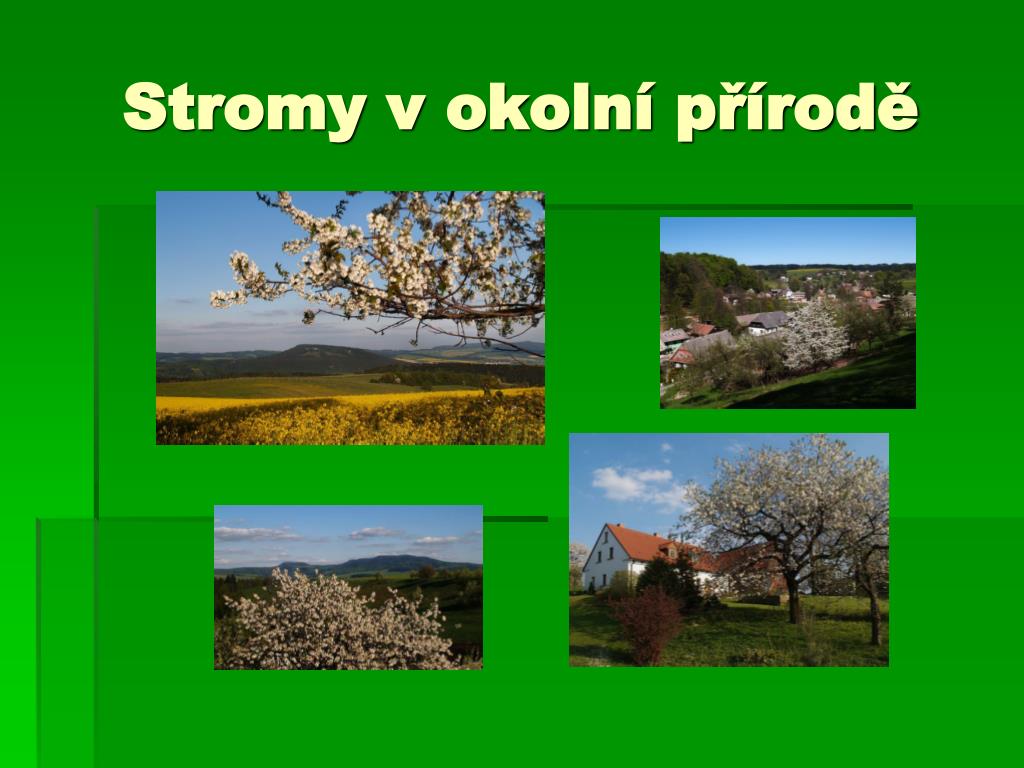 Stromy v okolní přírodě